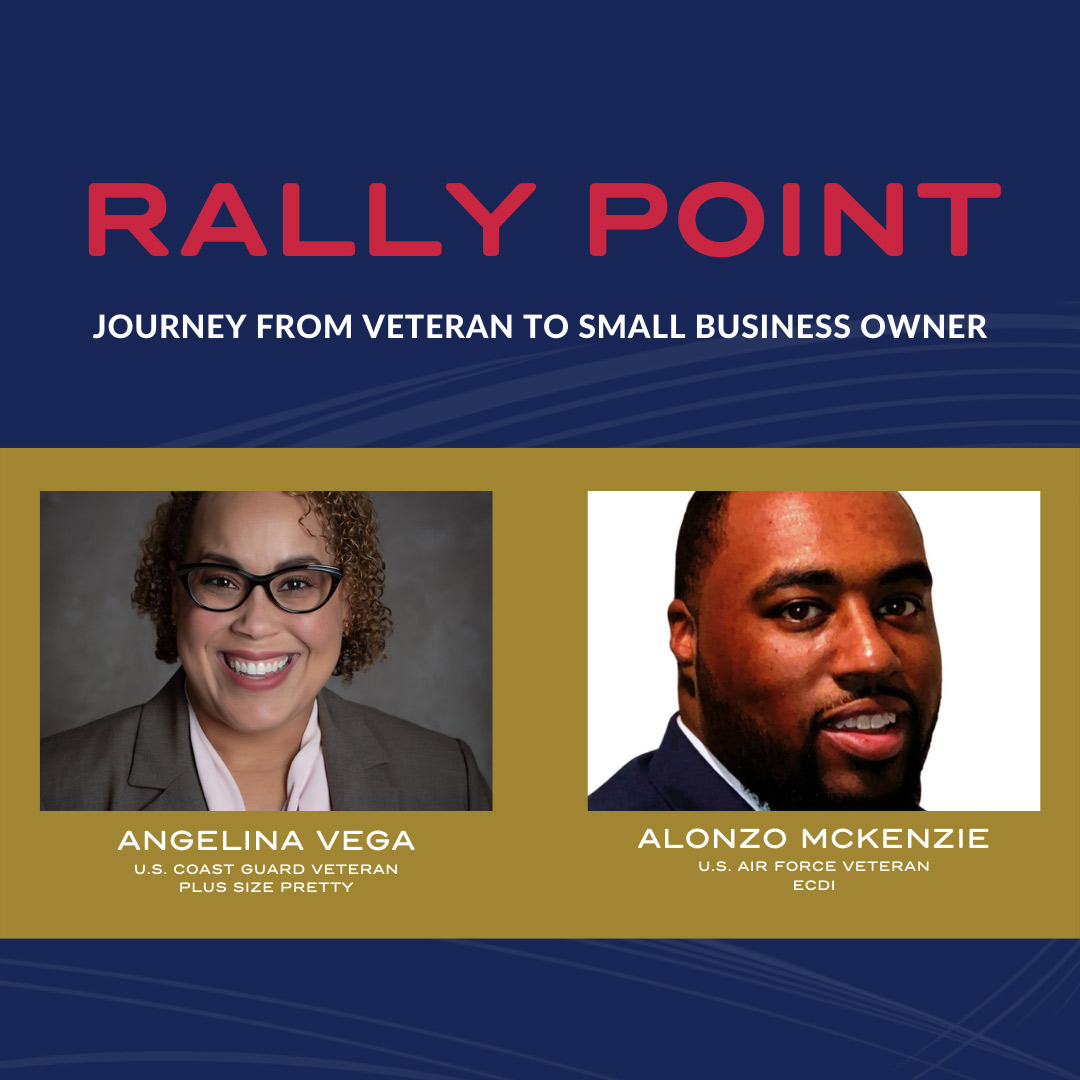 RALLY POINT

JOURNEY FROM VETERAN TO SMALL BUSINESS OWNER

ANGELINA VEGA
U.S. COAST GUARD VETERAN
PLUS SIZE PRETTY

ALONZO MCKENZIE
U.S. AIR FORCE VETERAN
ECDI